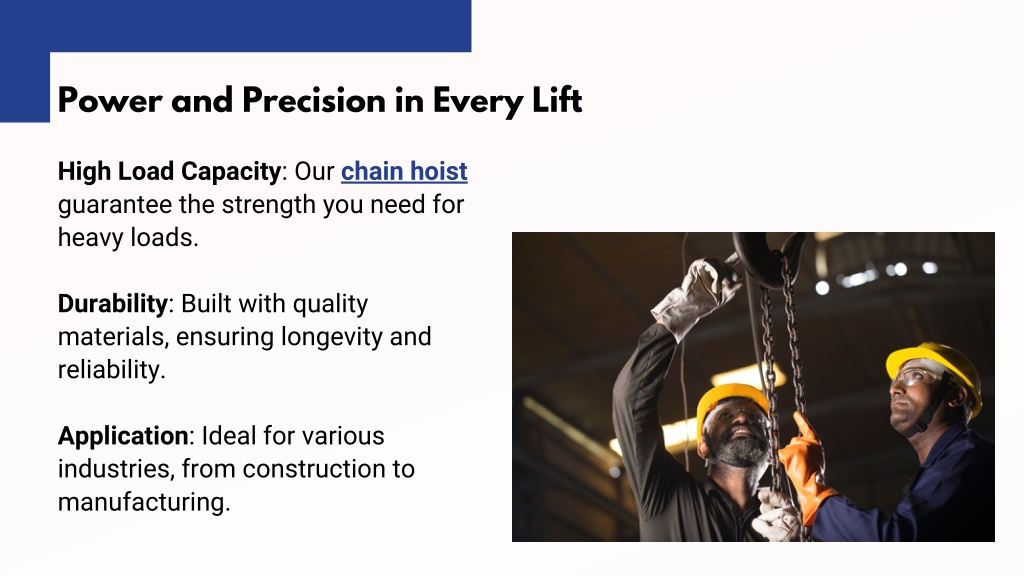 Power and Precision in Every Lift

High Load Capacity: Our chain hoist guarantee the strength you need for heavy loads.

Durability: Built with quality materials, ensuring longevity and reliability.

Application: Ideal for various industries, from construction to manufacturing.